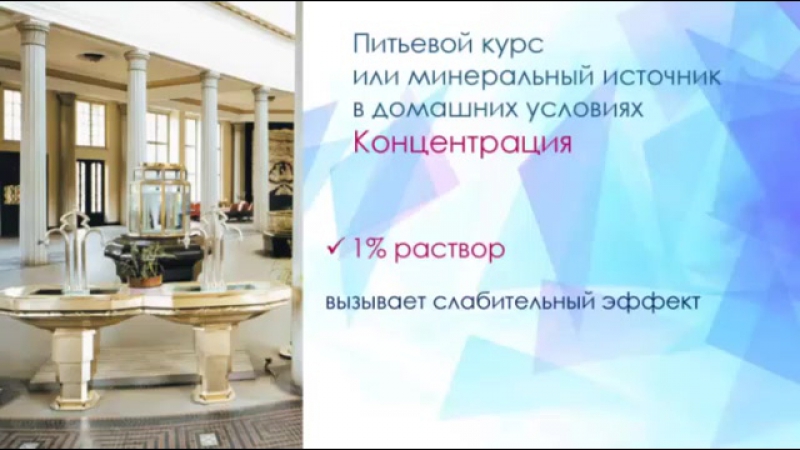 Питьевой курс или минеральный источник в домашних условиях
Концентрация

✓ 1% раствор

вызывает слабительный эффект